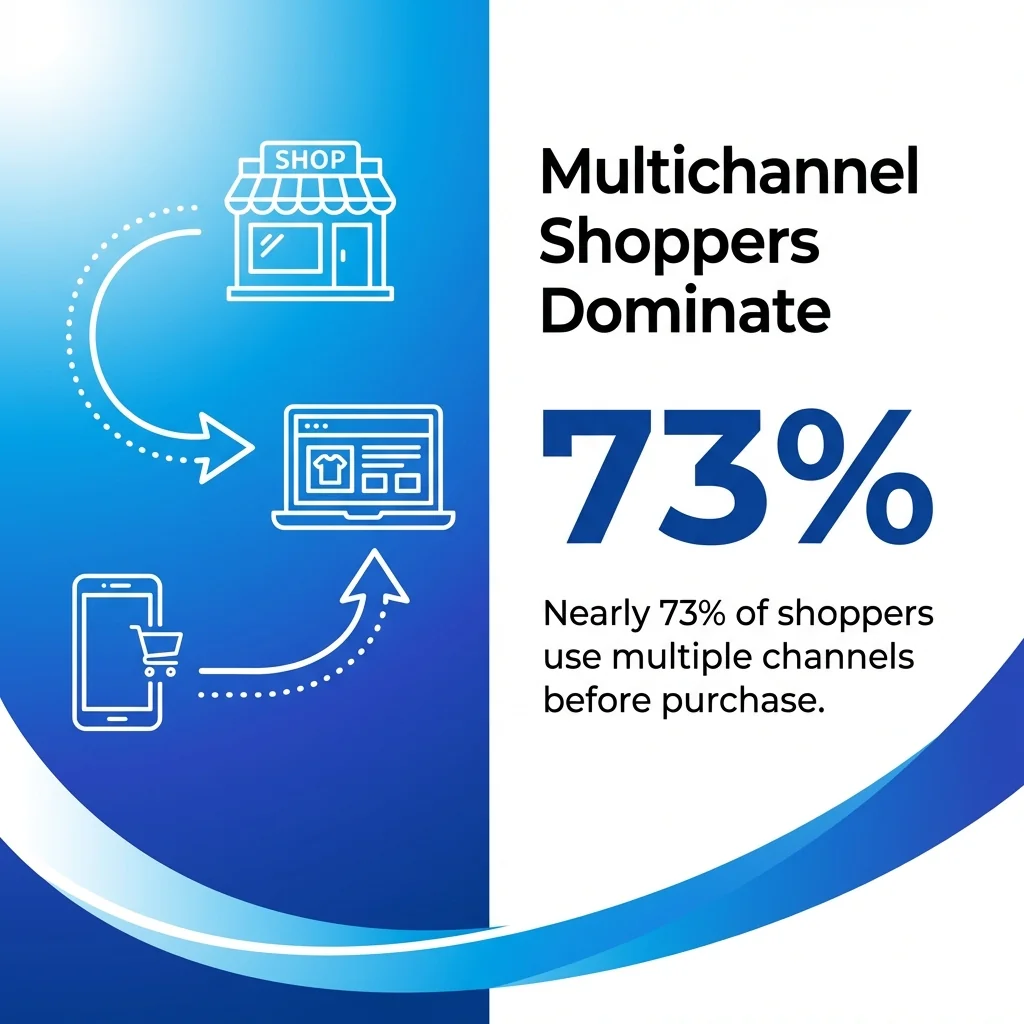 SHOP

Multichannel Shoppers Dominate

73%

Nearly 73% of shoppers use multiple channels before purchase.